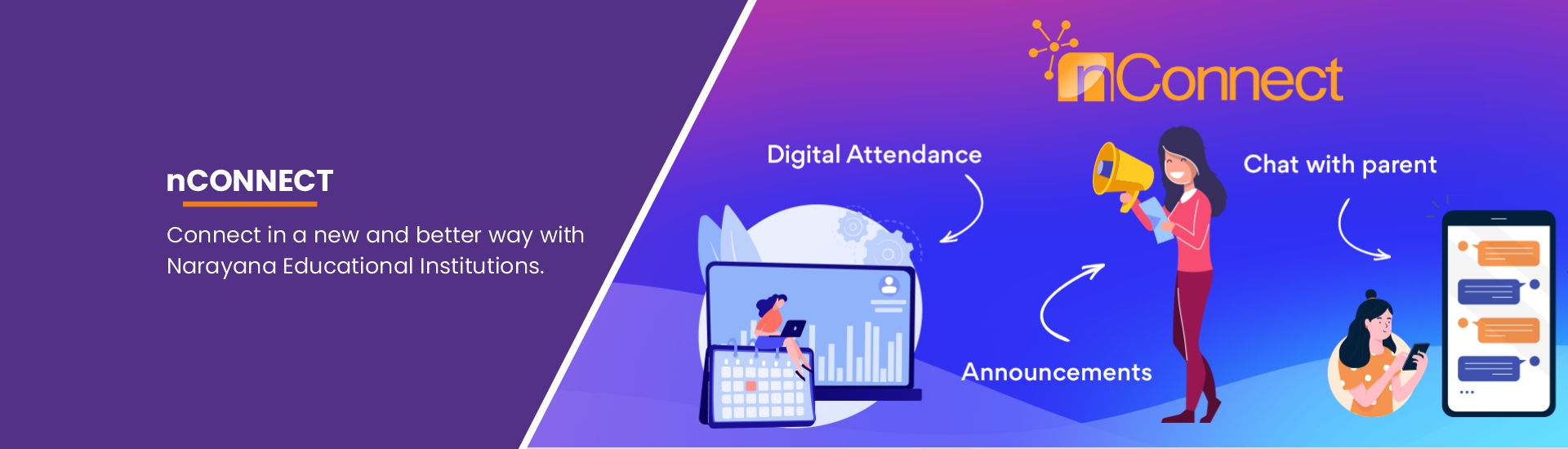 nCONNECT

Connect in a new and better way with Narayana Educational Institutions.

nConnect

Digital Attendance

Chat with parent

Announcements